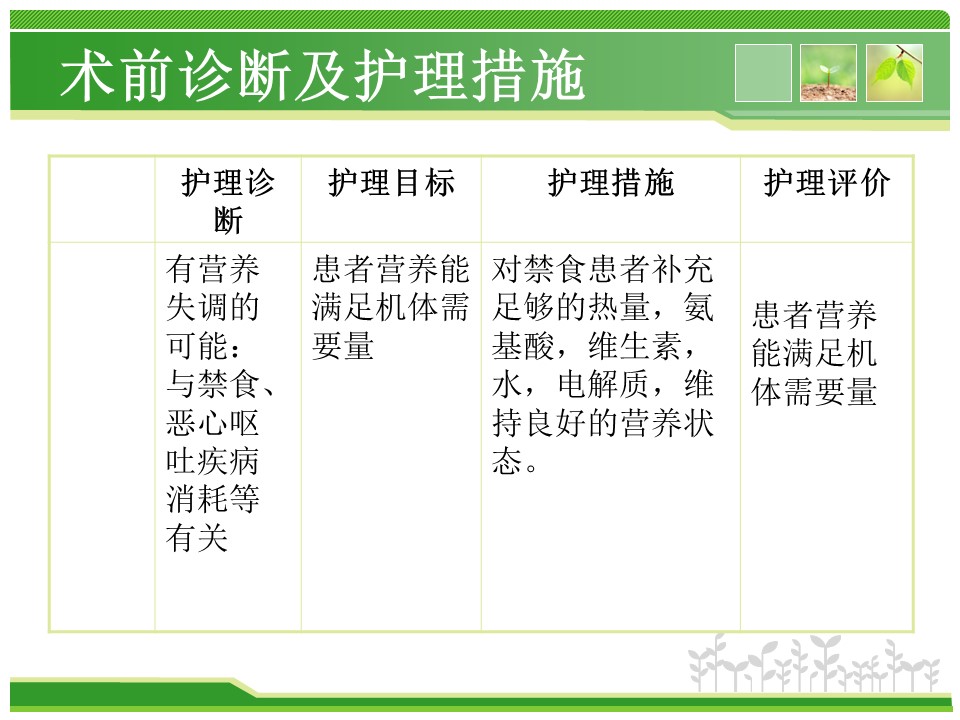 术前诊断及护理措施

| | 护理诊断 | 护理目标 | 护理措施 | 护理评价 |
|---|---|---|---|---|
| | 有营养失调的可能：与禁食、恶心呕吐疾病消耗等有关 | 患者营养能满足机体需要量 | 对禁食患者补充足够的热量，氨基酸，维生素，水，电解质，维持良好的营养状态。 | 患者营养能满足机体需要量 |